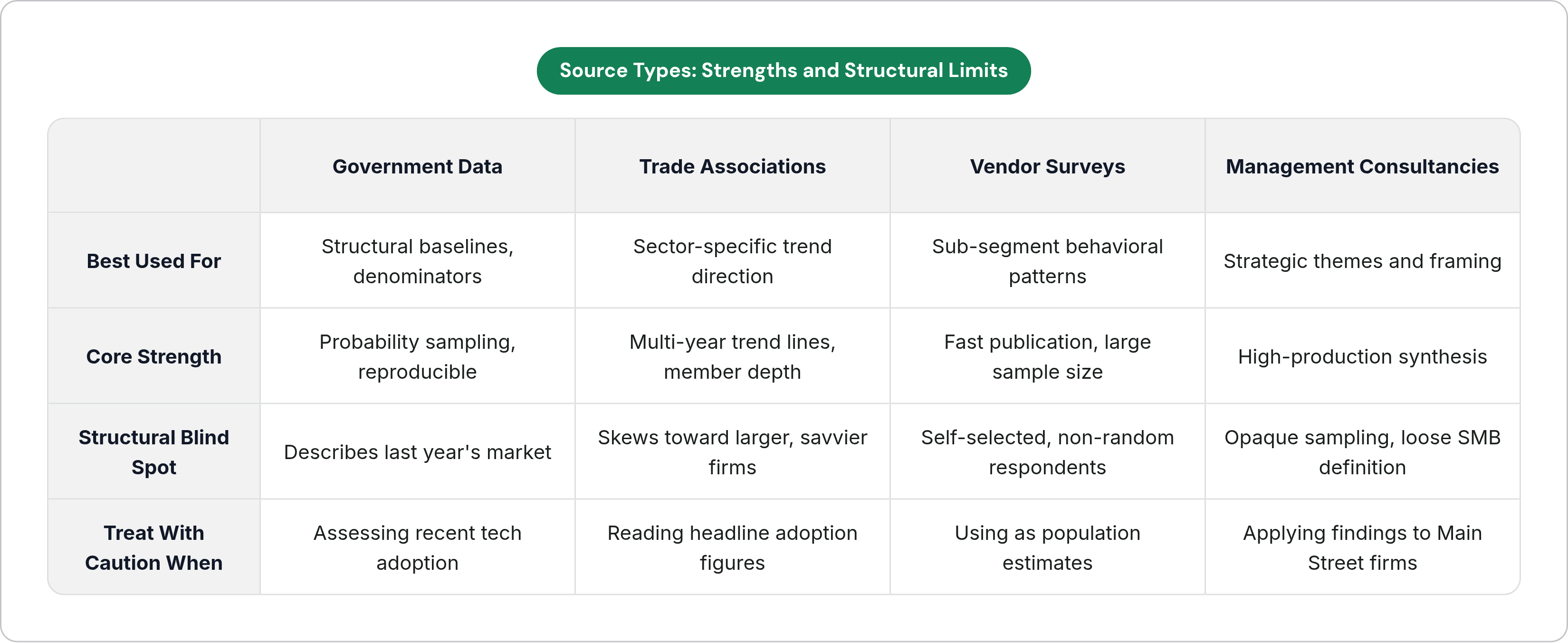 Source Types: Strengths and Structural Limits

| | Government Data | Trade Associations | Vendor Surveys | Management Consultancies |
|---|---|---|---|---|
| Best Used For | Structural baselines, denominators | Sector-specific trend direction | Sub-segment behavioral patterns | Strategic themes and framing |
| Core Strength | Probability sampling, reproducible | Multi-year trend lines, member depth | Fast publication, large sample size | High-production synthesis |
| Structural Blind Spot | Describes last year's market | Skews toward larger, savvier firms | Self-selected, non-random respondents | Opaque sampling, loose SMB definition |
| Treat With Caution When | Assessing recent tech adoption | Reading headline adoption figures | Using as population estimates | Applying findings to Main Street firms |